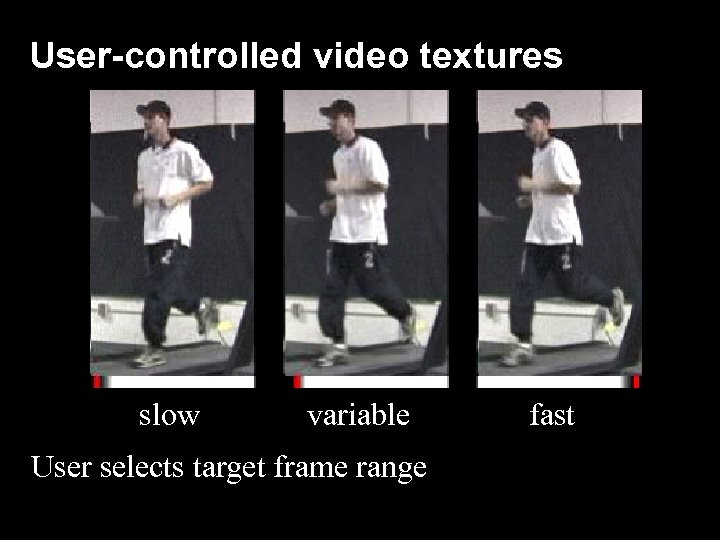 User-controlled video textures

slow

variable

fast

User selects target frame range